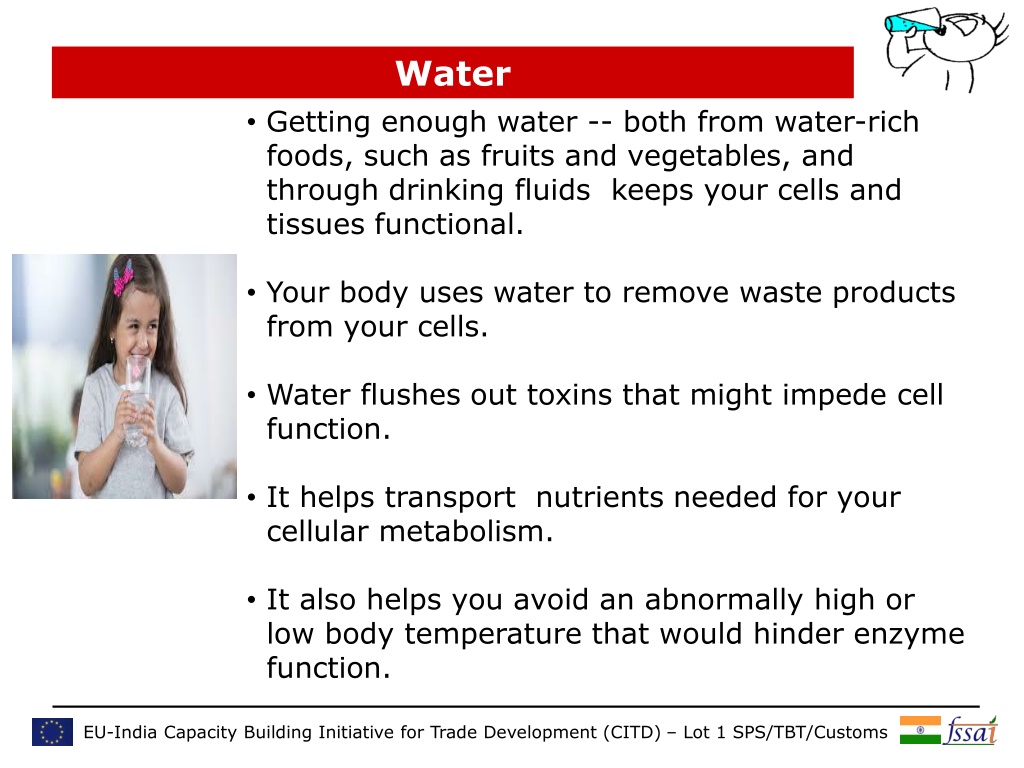 Water

• Getting enough water -- both from water-rich foods, such as fruits and vegetables, and through drinking fluids keeps your cells and tissues functional.

• Your body uses water to remove waste products from your cells.

• Water flushes out toxins that might impede cell function.

• It helps transport nutrients needed for your cellular metabolism.

• It also helps you avoid an abnormally high or low body temperature that would hinder enzyme function.

EU-India Capacity Building Initiative for Trade Development (CITD) – Lot 1 SPS/TBT/Customs

fssai